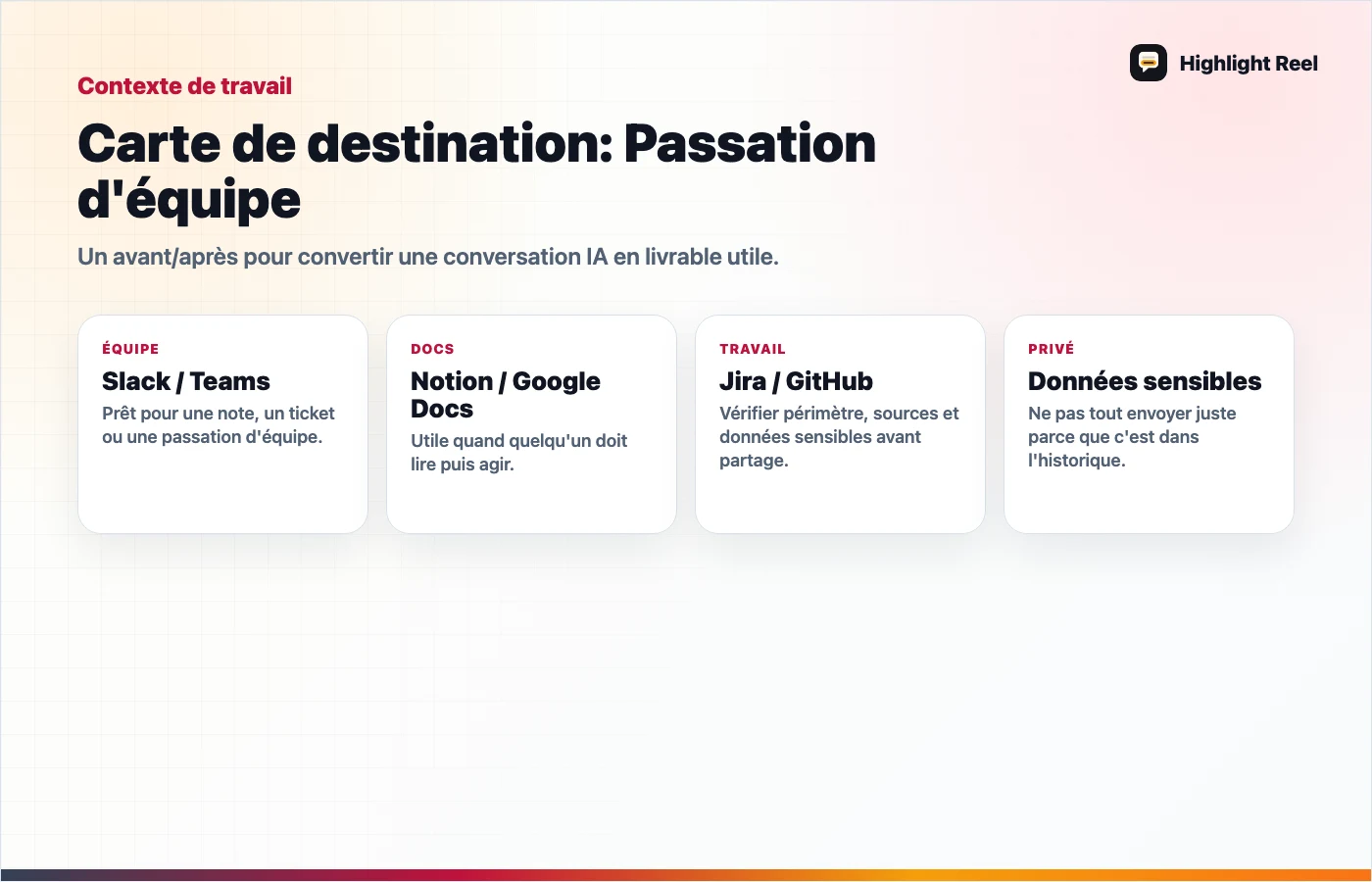 Highlight Reel

Contexte de travail

Carte de destination: Passation d'équipe

Un avant/après pour convertir une conversation IA en livrable utile.

ÉQUIPE
Slack / Teams
Prêt pour une note, un ticket ou une passation d'équipe.

DOCS
Notion / Google Docs
Utile quand quelqu'un doit lire puis agir.

TRAVAIL
Jira / GitHub
Vérifier périmètre, sources et données sensibles avant partage.

PRIVÉ
Données sensibles
Ne pas tout envoyer juste parce que c'est dans l'historique.